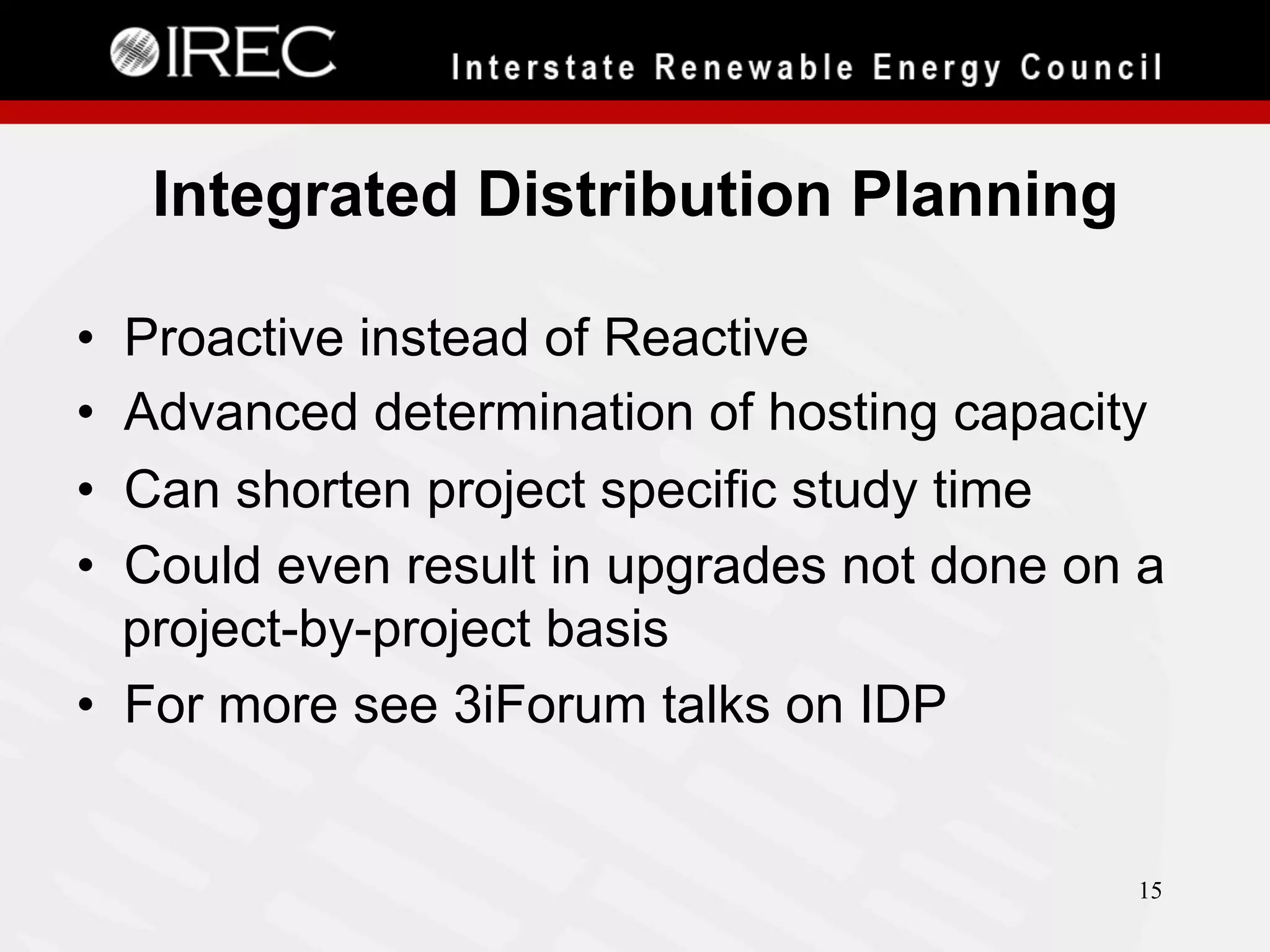 IREC

Interstate Renewable Energy Council

Integrated Distribution Planning

• Proactive instead of Reactive
• Advanced determination of hosting capacity
• Can shorten project specific study time
• Could even result in upgrades not done on a project-by-project basis
• For more see 3iForum talks on IDP

15